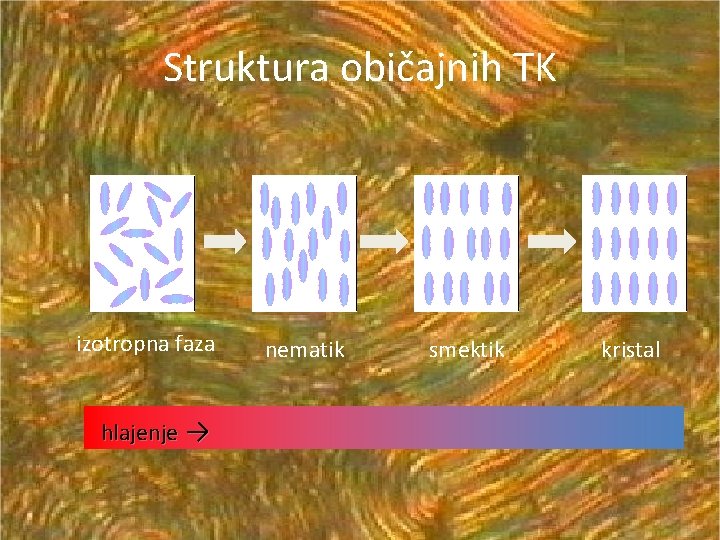 Struktura običajnih TK

izotropna faza

nematik

smektik

kristal

hlajenje →